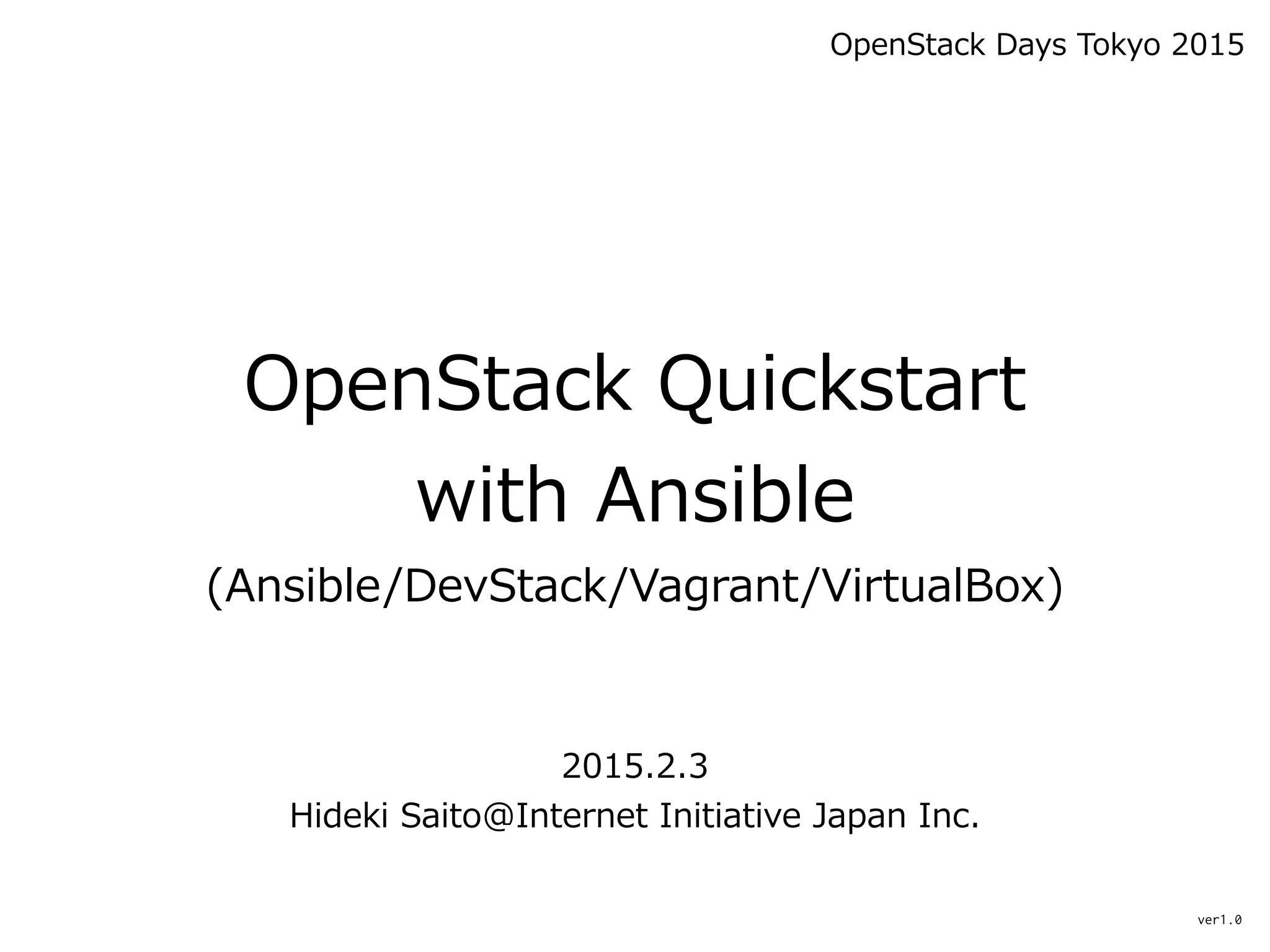 OpenStack Days Tokyo 2015

OpenStack Quickstart with Ansible

(Ansible/DevStack/Vagrant/VirtualBox)

2015.2.3

Hideki Saito@Internet Initiative Japan Inc.

ver1.0